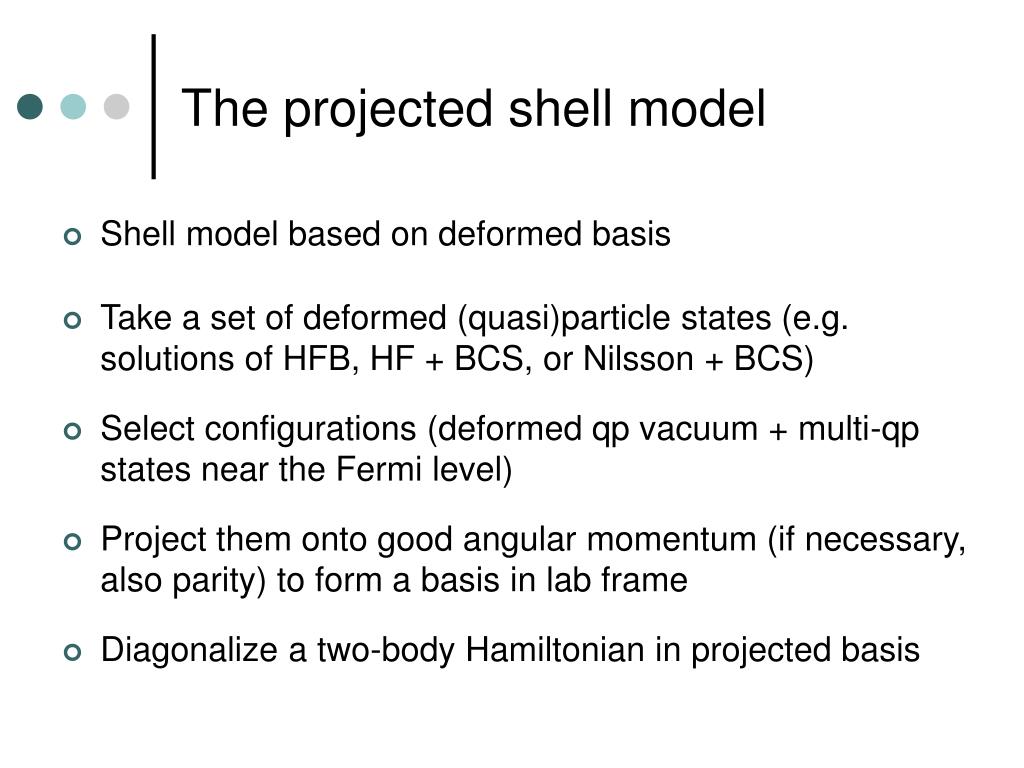 The projected shell model

Shell model based on deformed basis

Take a set of deformed (quasi)particle states (e.g. solutions of HFB, HF + BCS, or Nilsson + BCS)

Select configurations (deformed qp vacuum + multi-qp states near the Fermi level)

Project them onto good angular momentum (if necessary, also parity) to form a basis in lab frame

Diagonalize a two-body Hamiltonian in projected basis